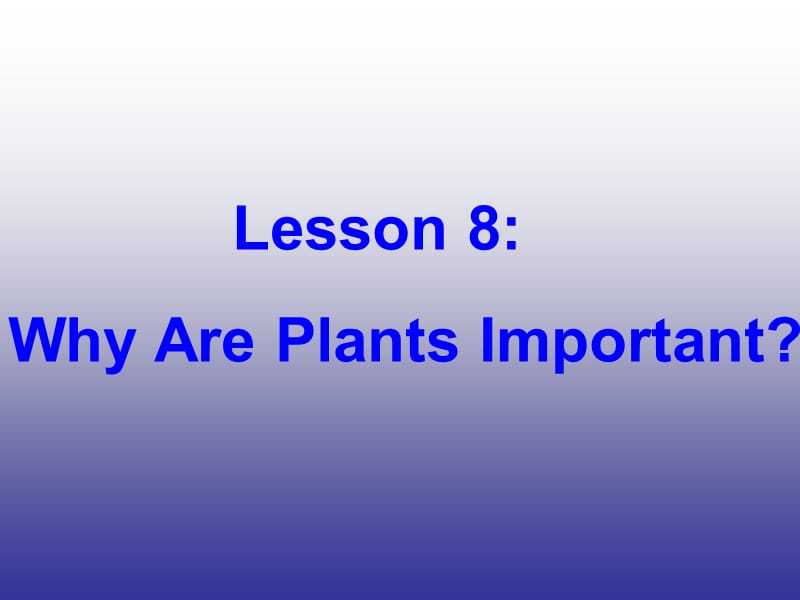 Lesson 8:
Why Are Plants Important?